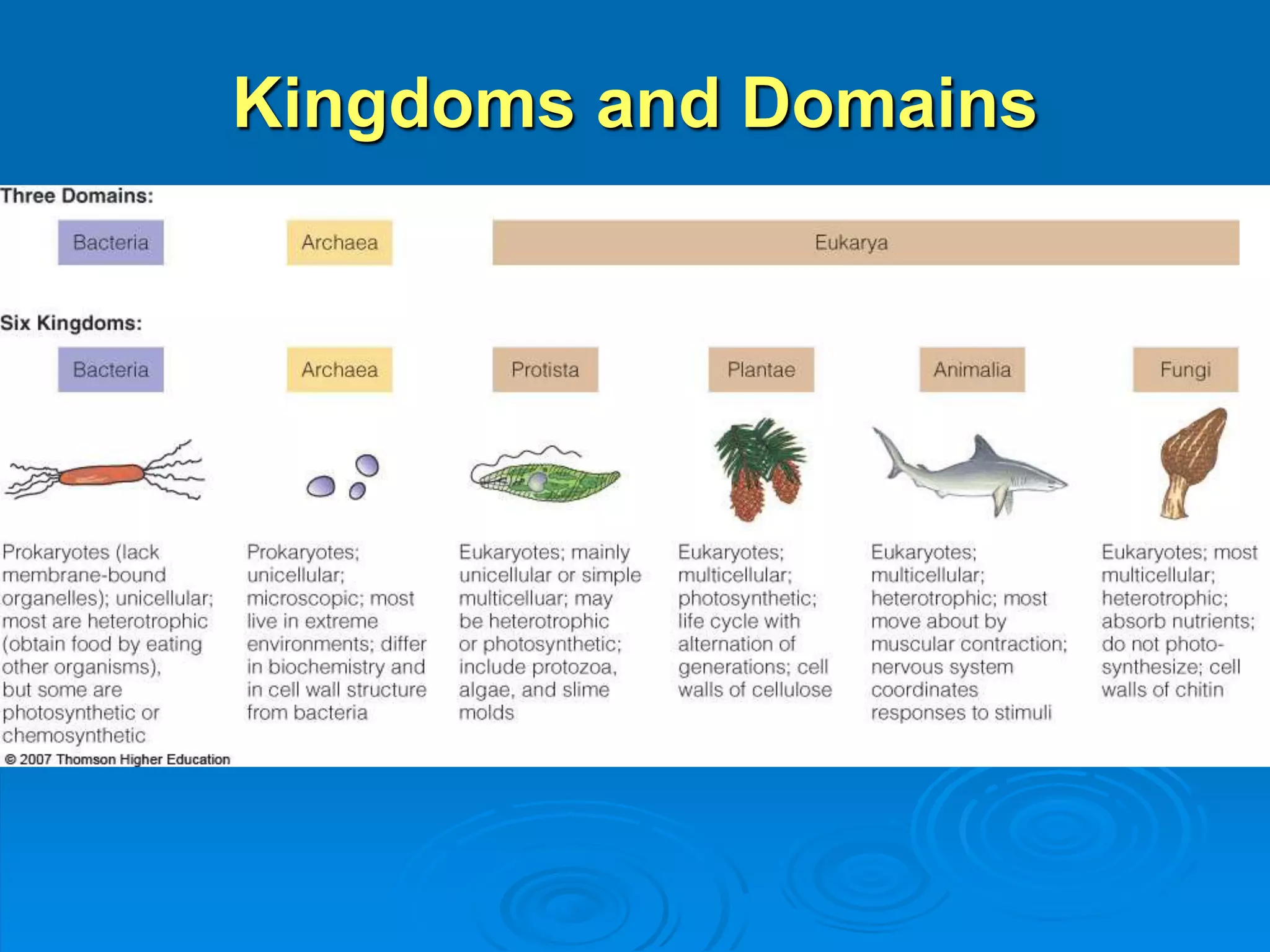 Kingdoms and Domains

Three Domains:

Bacteria

Archaea

Eukarya

Six Kingdoms:

Bacteria

Archaea

Protista

Plantae

Animalia

Fungi

Prokaryotes (lack membrane-bound organelles); unicellular; most are heterotrophic (obtain food by eating other organisms), but some are photosynthetic or chemosynthetic

Prokaryotes; unicellular; microscopic; most live in extreme environments; differ in biochemistry and in cell wall structure from bacteria

Eukaryotes; mainly unicellular or simple multicelluar; may be heterotrophic or photosynthetic; include protozoa, algae, and slime molds

Eukaryotes; multicellular; photosynthetic; life cycle with alternation of generations; cell walls of cellulose

Eukaryotes; multicellular; heterotrophic; most move about by muscular contraction; nervous system coordinates responses to stimuli

Eukaryotes; most multicellular; heterotrophic; absorb nutrients; do not photosynthesize; cell walls of chitin

© 2007 Thomson Higher Education